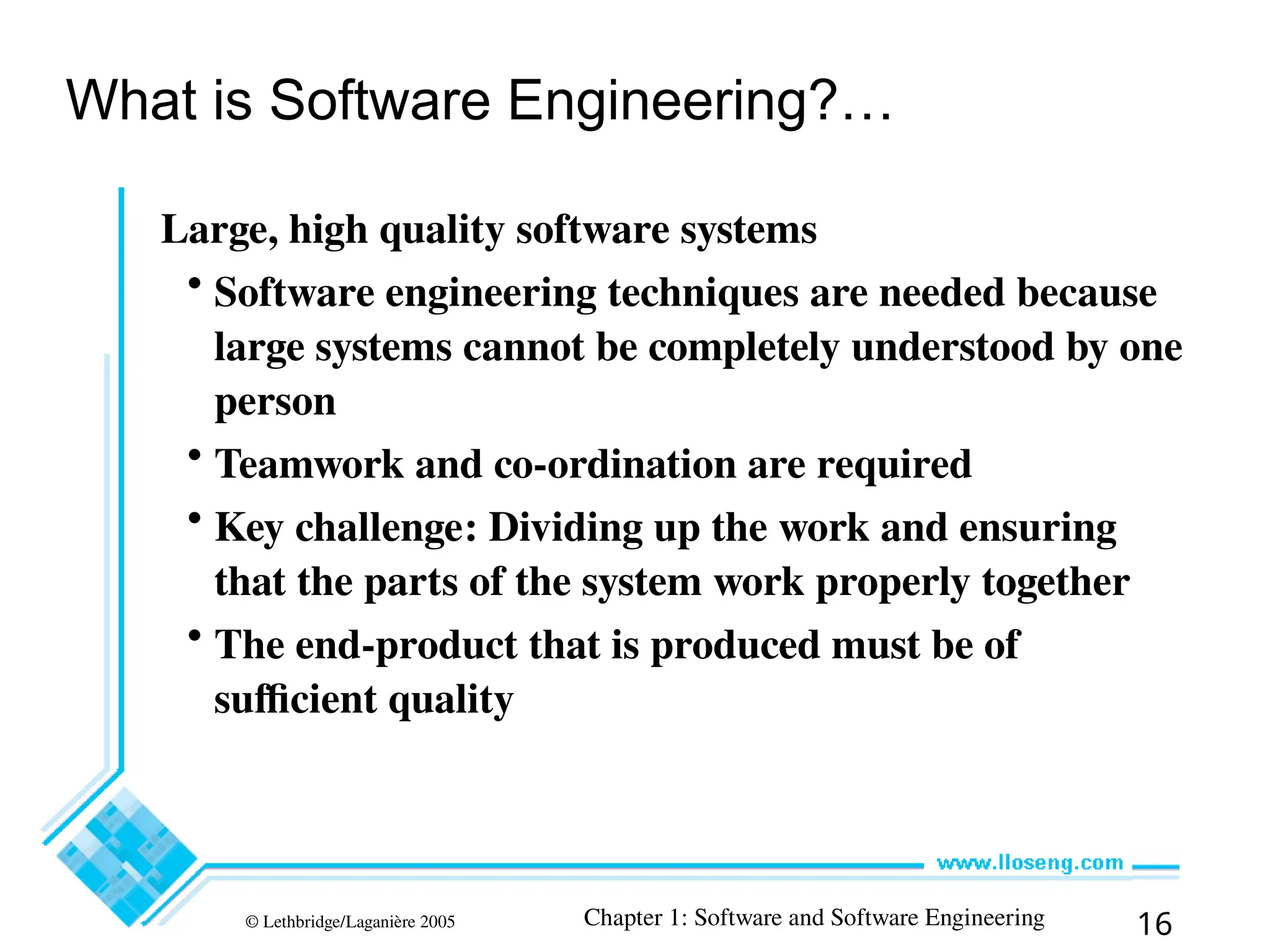 What is Software Engineering?…

Large, high quality software systems

• Software engineering techniques are needed because large systems cannot be completely understood by one person

• Teamwork and co-ordination are required

• Key challenge: Dividing up the work and ensuring that the parts of the system work properly together

• The end-product that is produced must be of sufficient quality

www.lloseng.com

© Lethbridge/Laganière 2005

Chapter 1: Software and Software Engineering

16